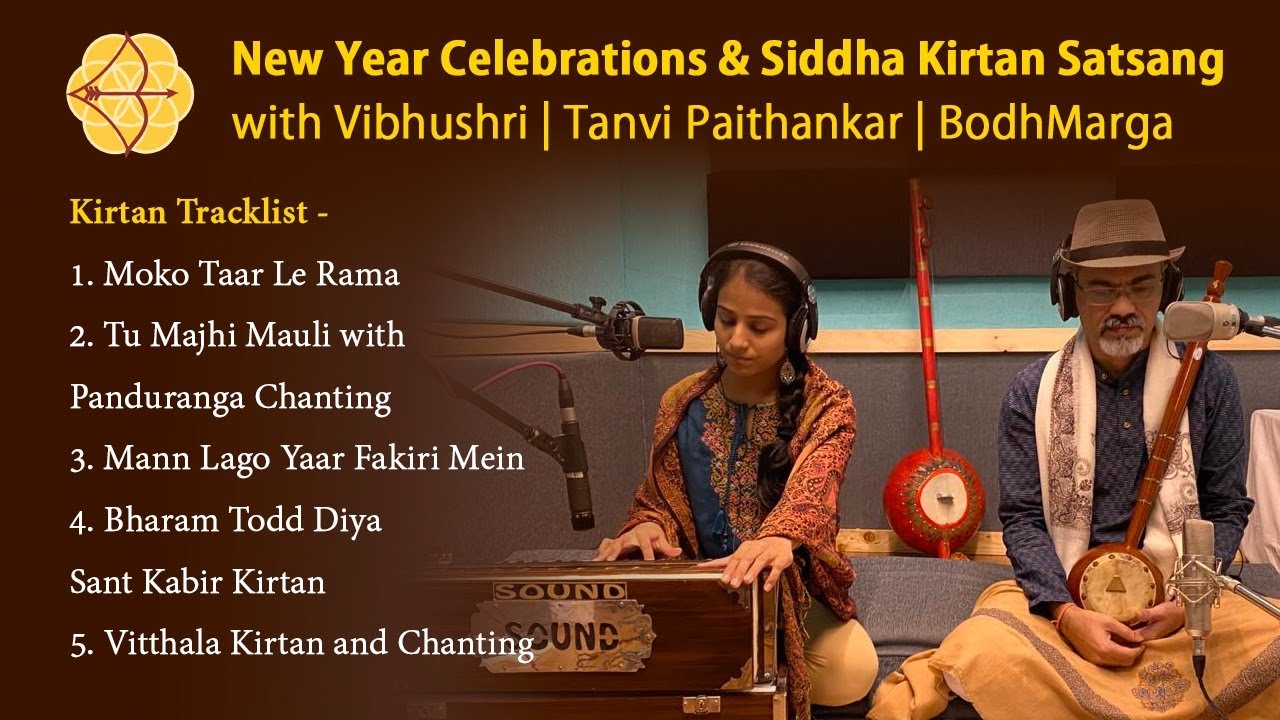 New Year Celebrations & Siddha Kirtan Satsang
with Vibhushri | Tanvi Paithankar | BodhMarga

Kirtan Tracklist -

1. Moko Taar Le Rama

2. Tu Majhi Mauli with Panduranga Chanting

3. Mann Lago Yaar Fakiri Mein

4. Bharam Todd Diya Sant Kabir Kirtan

5. Vitthala Kirtan and Chanting

SOUND

SOUND